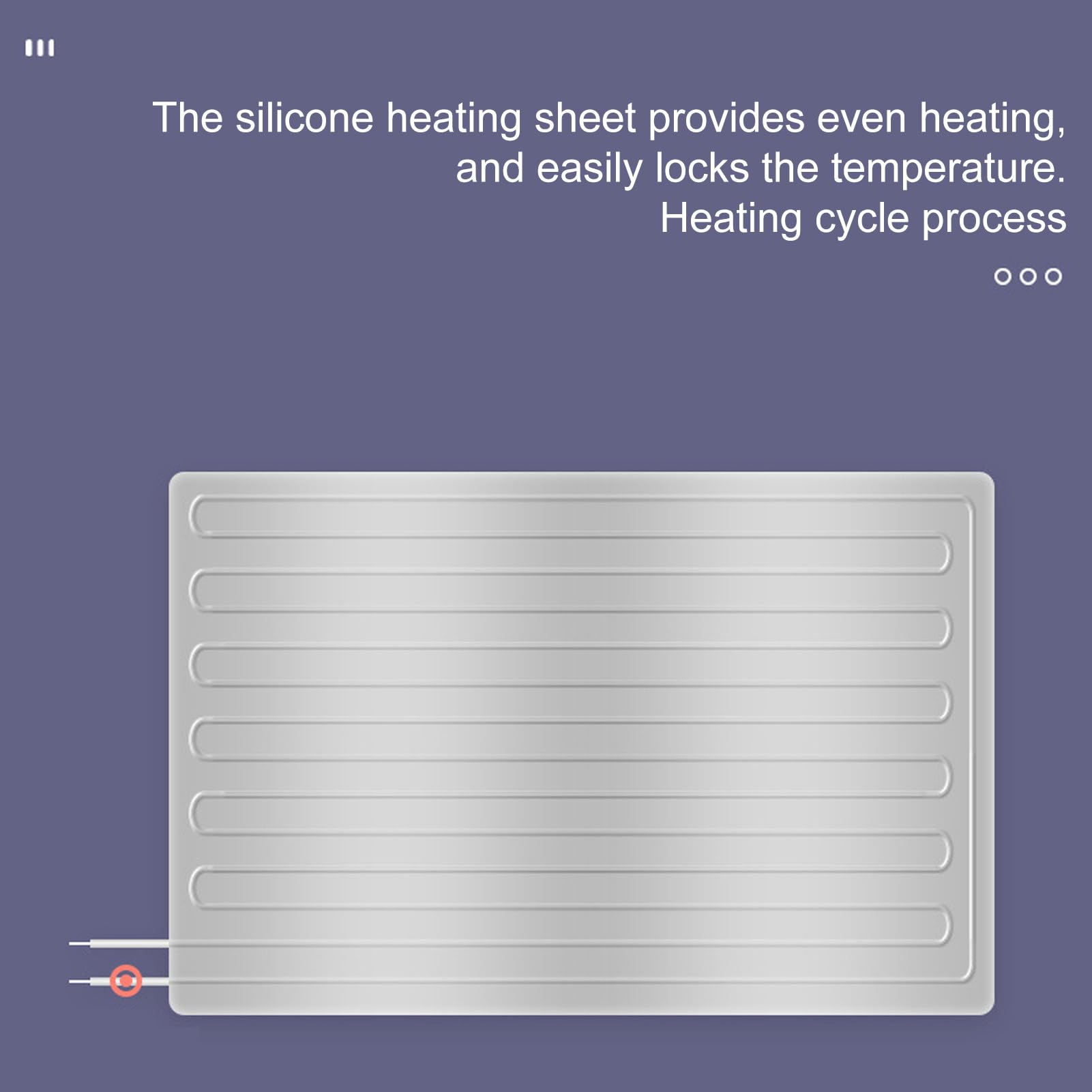 The silicone heating sheet provides even heating, and easily locks the temperature.
Heating cycle process